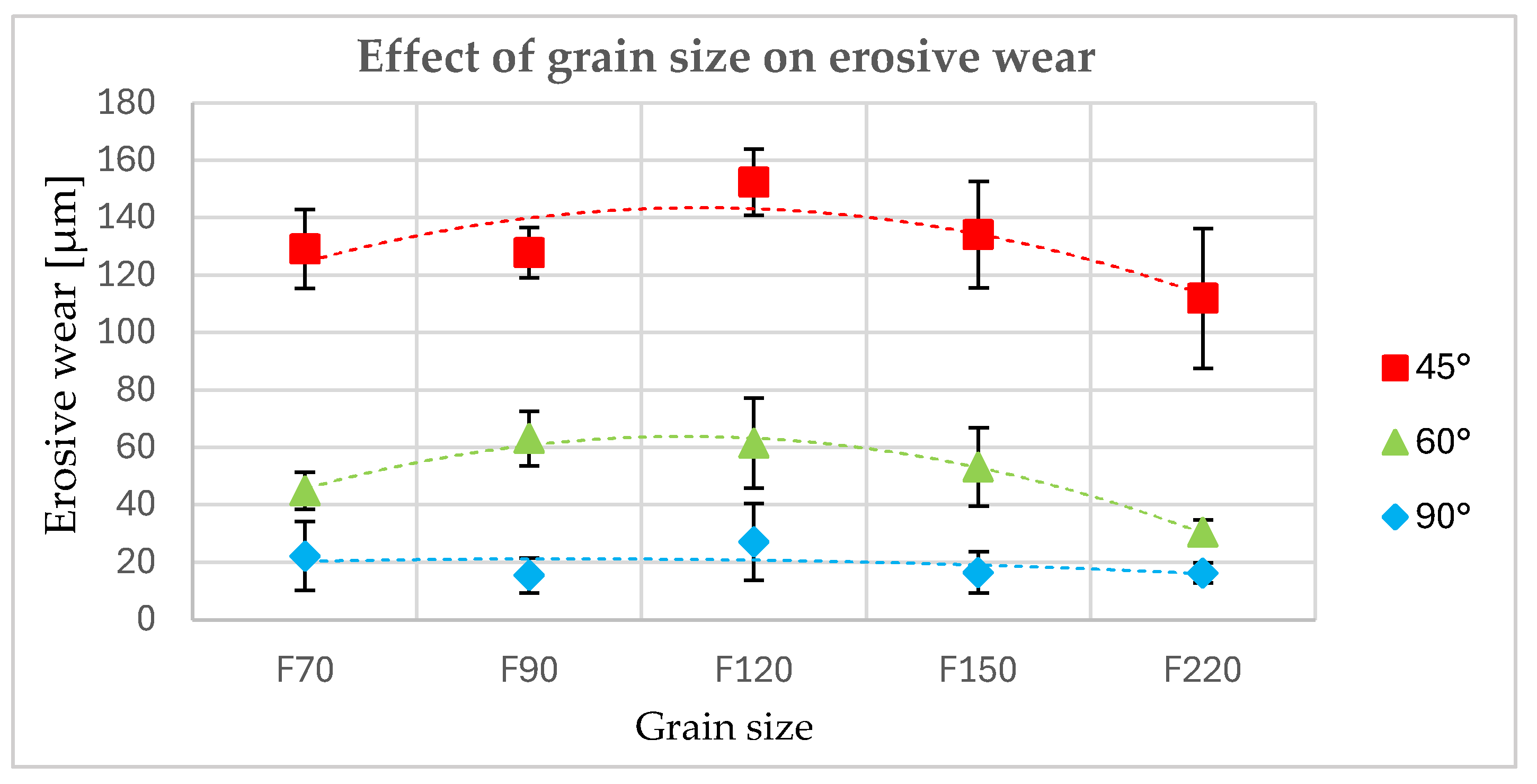 Effect of grain size on erosive wear

Erosive wear [μm]

180
160
140
120
100
80
60
40
20
0

F70
F90
F120
F150
F220

Grain size

45°
60°
90°